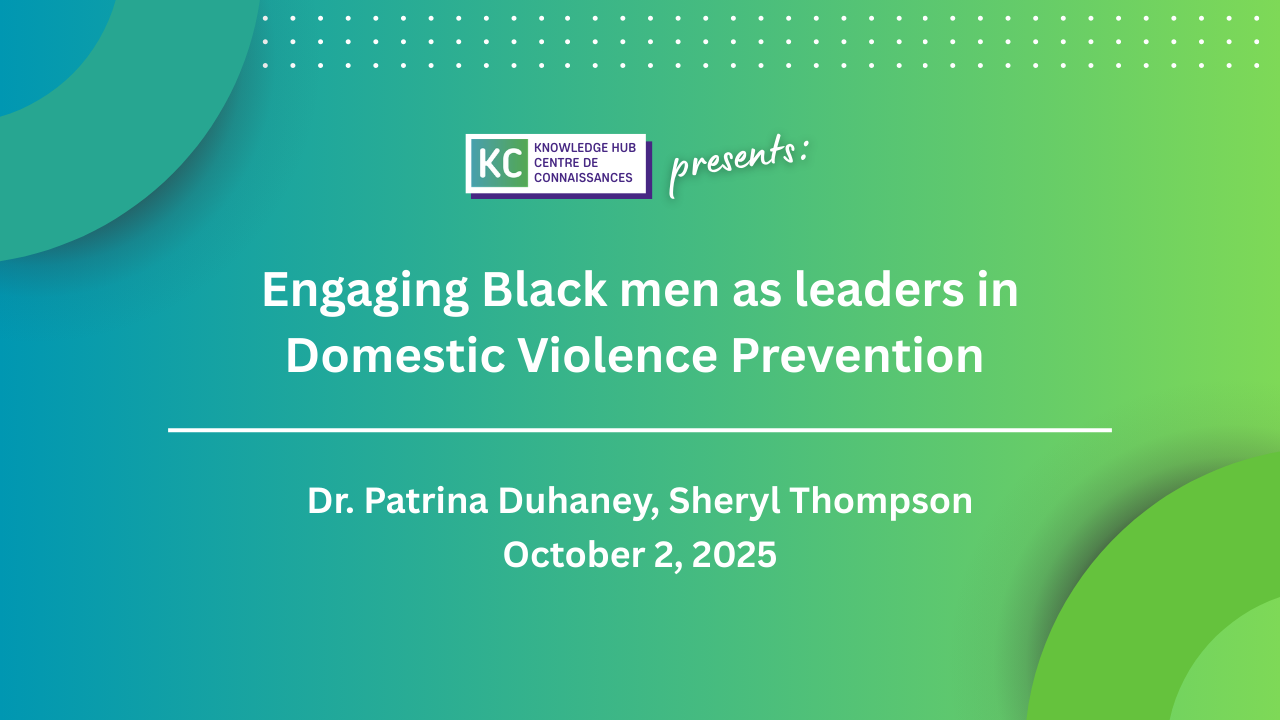 KC KNOWLEDGE HUB CENTRE DE CONNAISSANCES

presents:

Engaging Black men as leaders in Domestic Violence Prevention

Dr. Patrina Duhaney, Sheryl Thompson
October 2, 2025